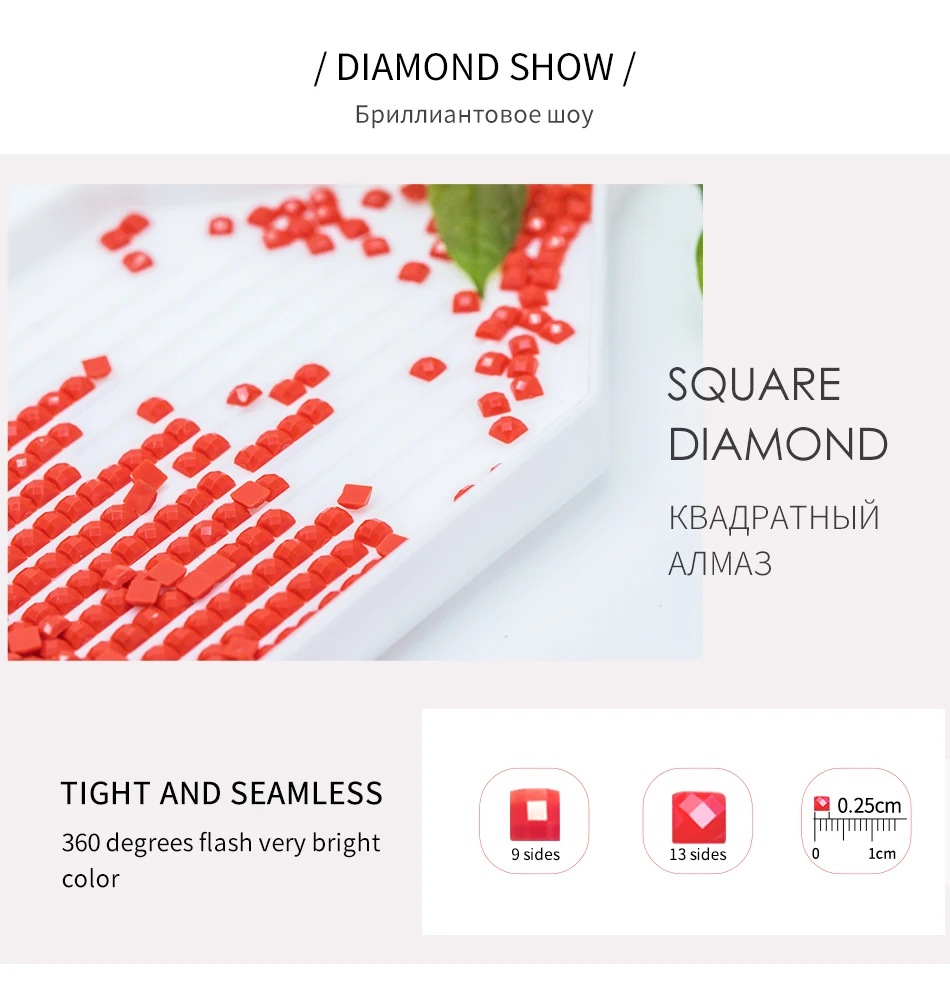 / DIAMOND SHOW /

Бриллиантовое шоу

SQUARE DIAMOND

КВАДРАТНЫЙ АЛМАЗ

TIGHT AND SEAMLESS

360 degrees flash very bright color

9 sides

13 sides

0.25cm

0

1cm